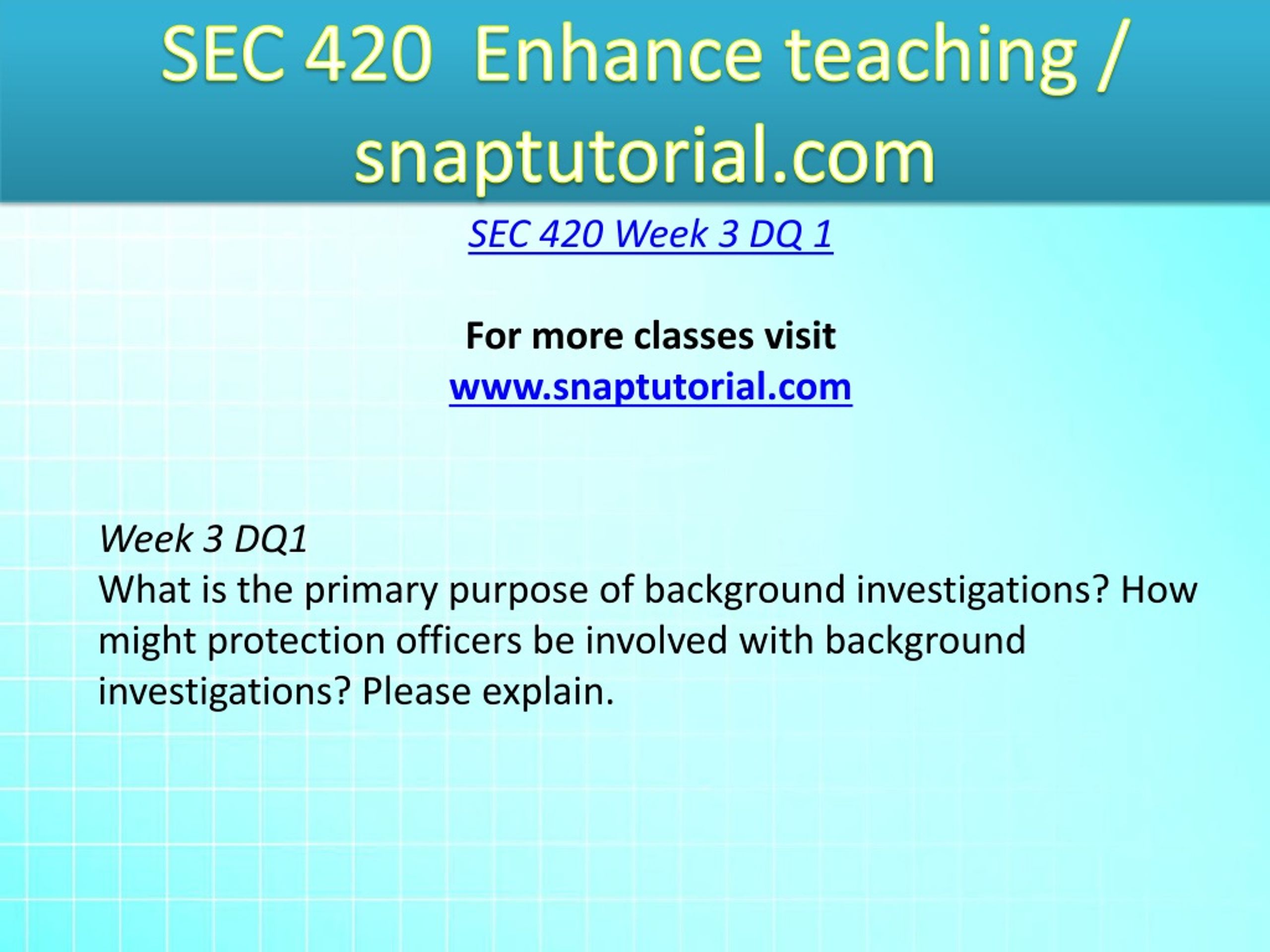 SEC 420 Enhance teaching / snaptutorial.com

SEC 420 Week 3 DQ 1

For more classes visit
www.snaptutorial.com

Week 3 DQ1
What is the primary purpose of background investigations? How might protection officers be involved with background investigations? Please explain.